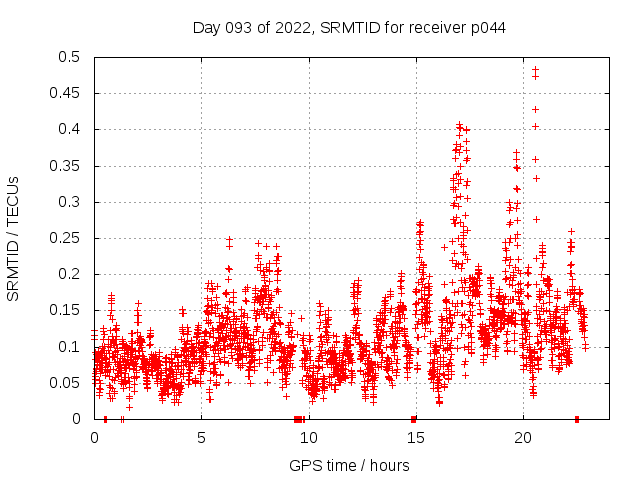 Day 093 of 2022, SRMTID for receiver p044

SRMTID / TECUs

0.5
0.45
0.4
0.35
0.3
0.25
0.2
0.15
0.1
0.05
0

0
5
10
15
20

GPS time / hours